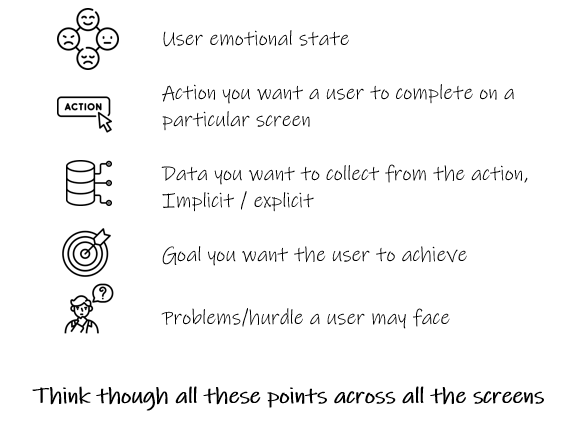 User emotional state

ACTION

Action you want a user to complete on a particular screen

Data you want to collect from the action, Implicit / explicit

Goal you want the user to achieve

?

Problems/hurdle a user may face

Think though all these points across all the screens